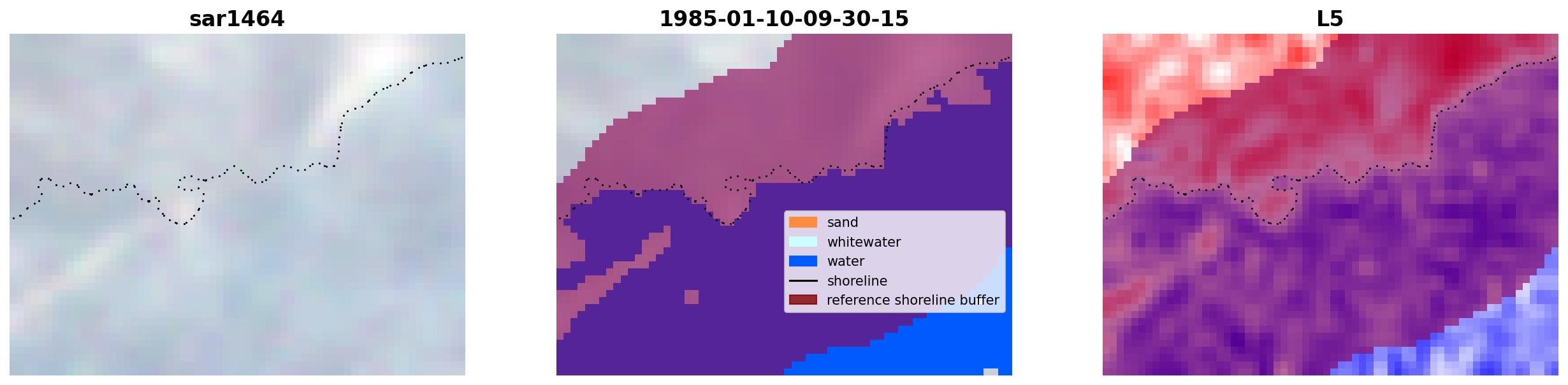 sar1464

1985-01-10-09-30-15

sand
whitewater
water
shoreline
reference shoreline buffer

L5